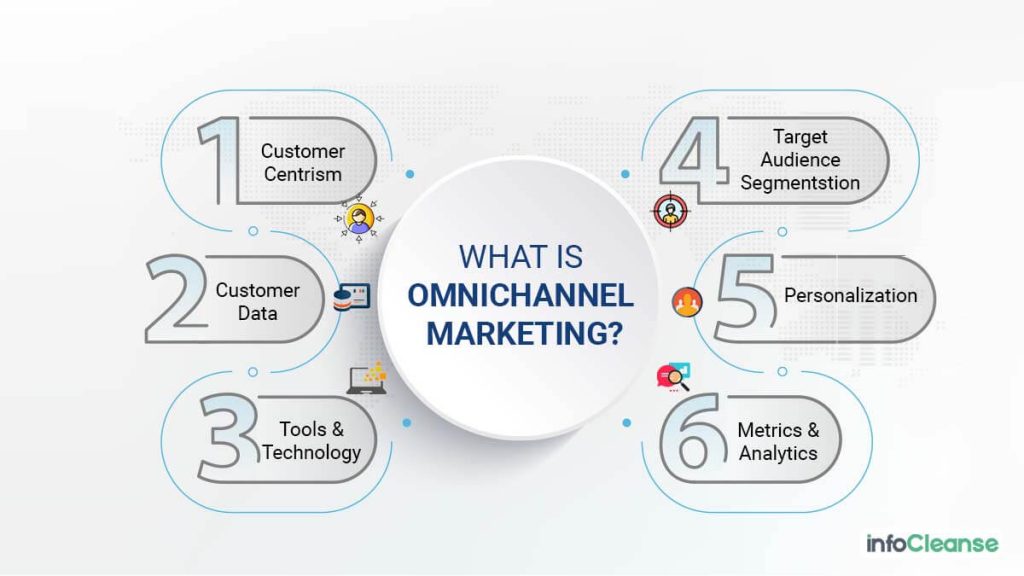 WHAT IS OMNICHANNEL MARKETING?

1 Customer Centrism

2 Customer Data

3 Tools & Technology

4 Target Audience Segmentstion

5 Personalization

6 Metrics & Analytics

infoCleanse